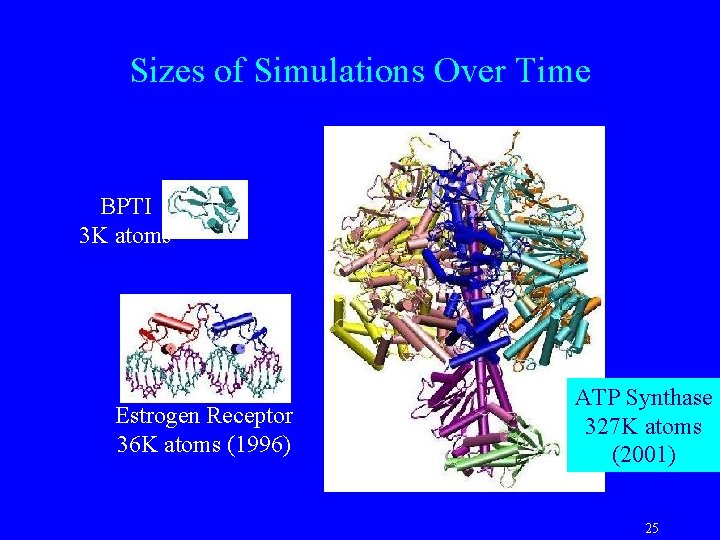 Sizes of Simulations Over Time

BPTI
3K atoms

Estrogen Receptor
36K atoms (1996)

ATP Synthase
327K atoms
(2001)

25